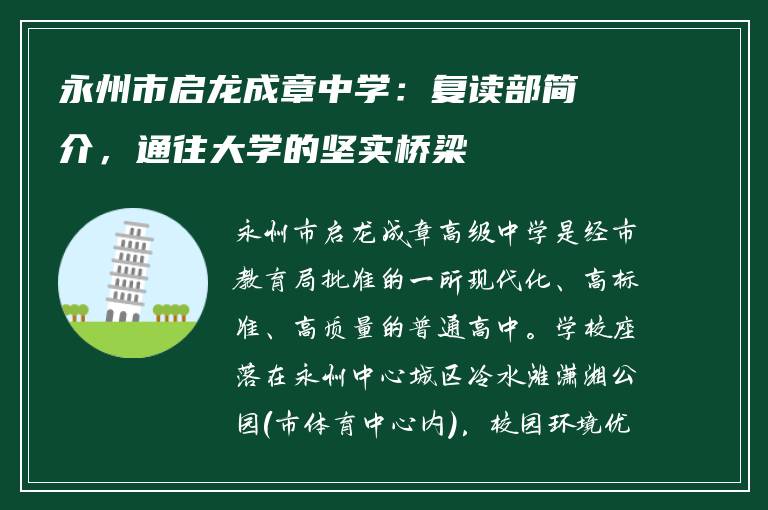 永州市启龙成章中学：复读部简介，通往大学的坚实桥梁

永州市启龙成章高级中学是经市教育局批准的一所现代化、高标准、高质量的普通高中。学校座落在永州中心城区冷水滩潇湘公园(市体育中心内)，校园环境优